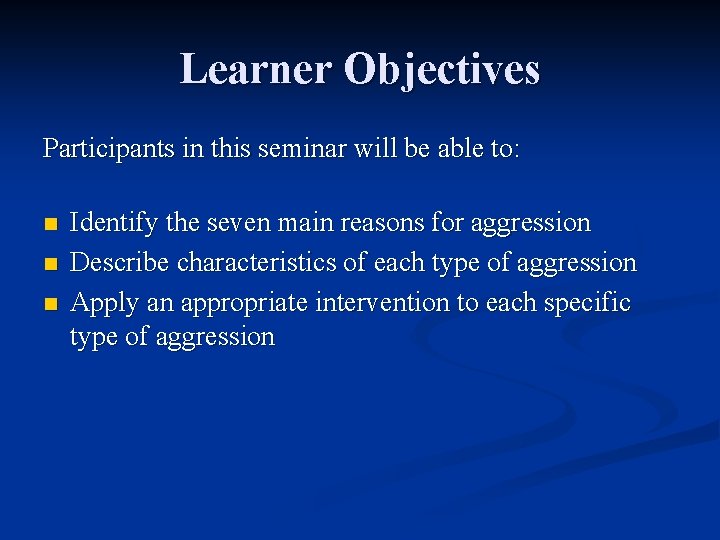 Learner Objectives

Participants in this seminar will be able to:

- Identify the seven main reasons for aggression
- Describe characteristics of each type of aggression
- Apply an appropriate intervention to each specific type of aggression